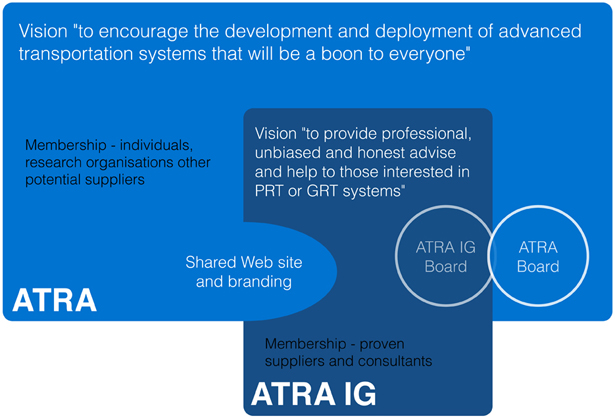 Vision "to encourage the development and deployment of advanced transportation systems that will be a boon to everyone"

Membership - individuals, research organisations other potential suppliers

Vision "to provide professional, unbiased and honest advise and help to those interested in PRT or GRT systems"

Shared Web site and branding

ATRA IG Board

ATRA Board

ATRA

Membership - proven suppliers and consultants

ATRA IG